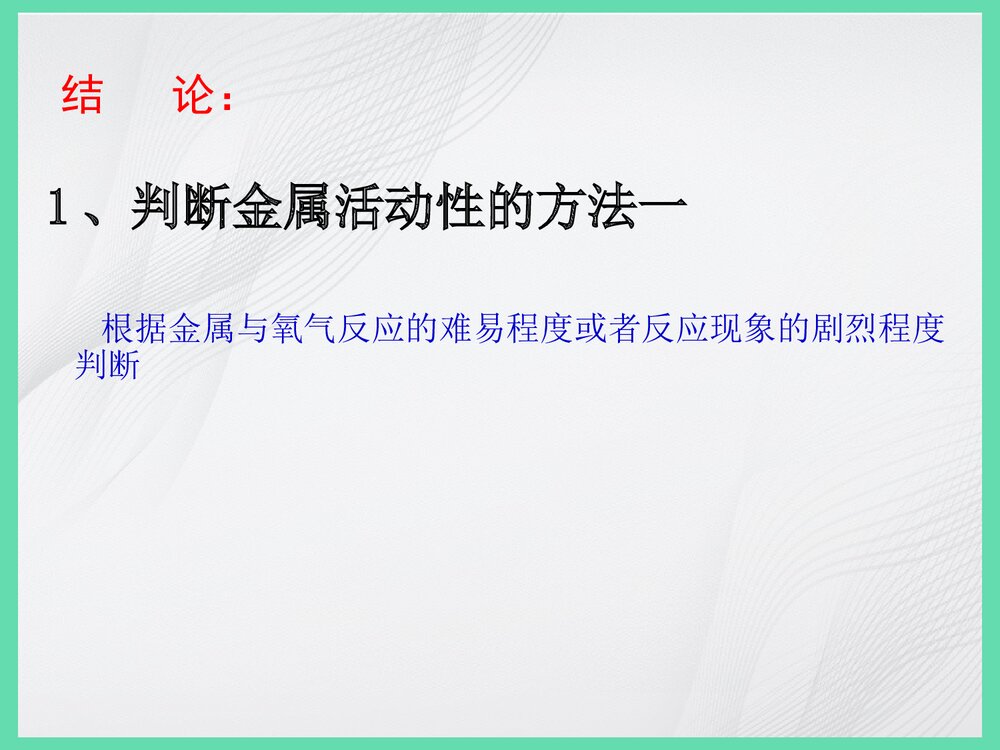 结 论：

1、判断金属活动性的方法一

根据金属与氧气反应的难易程度或者反应现象的剧烈程度判断